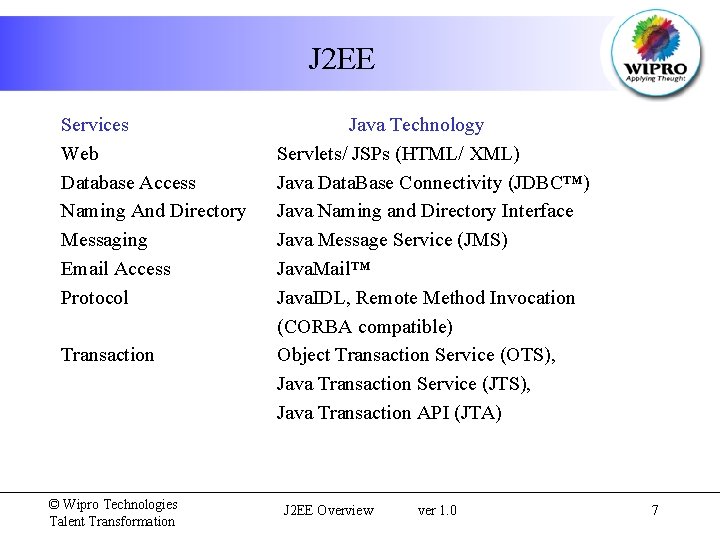 J2EE

WIPRO
Applying Thought

| Services | Java Technology |
|---|---|
| Web | Servlets/ JSPs (HTML/ XML) |
| Database Access | Java DataBase Connectivity (JDBC™) |
| Naming And Directory | Java Naming and Directory Interface |
| Messaging | Java Message Service (JMS) |
| Email Access | JavaMail™ |
| Protocol | JavaIDL, Remote Method Invocation (CORBA compatible) |
| Transaction | Object Transaction Service (OTS), Java Transaction Service (JTS), Java Transaction API (JTA) |

© Wipro Technologies
Talent Transformation

J2EE Overview ver 1.0

7